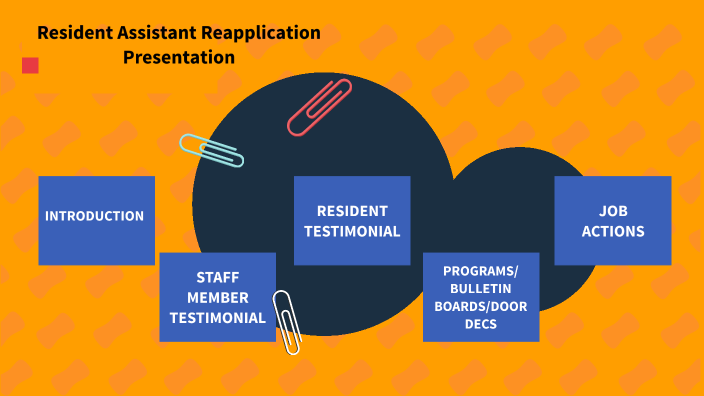 Resident Assistant Reapplication Presentation

INTRODUCTION

STAFF MEMBER TESTIMONIAL

RESIDENT TESTIMONIAL

PROGRAMS/ BULLETIN BOARDS/DOOR DECS

JOB ACTIONS